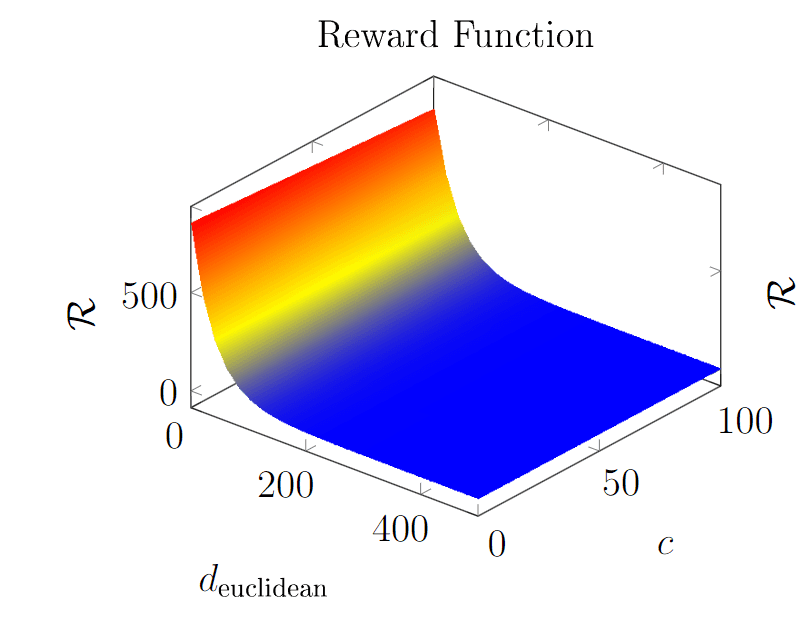 Reward Function

$\mathcal{R}$

500

0

0

200

400

$d_{\text{euclidean}}$

0

50

100

$c$

$\mathcal{R}$